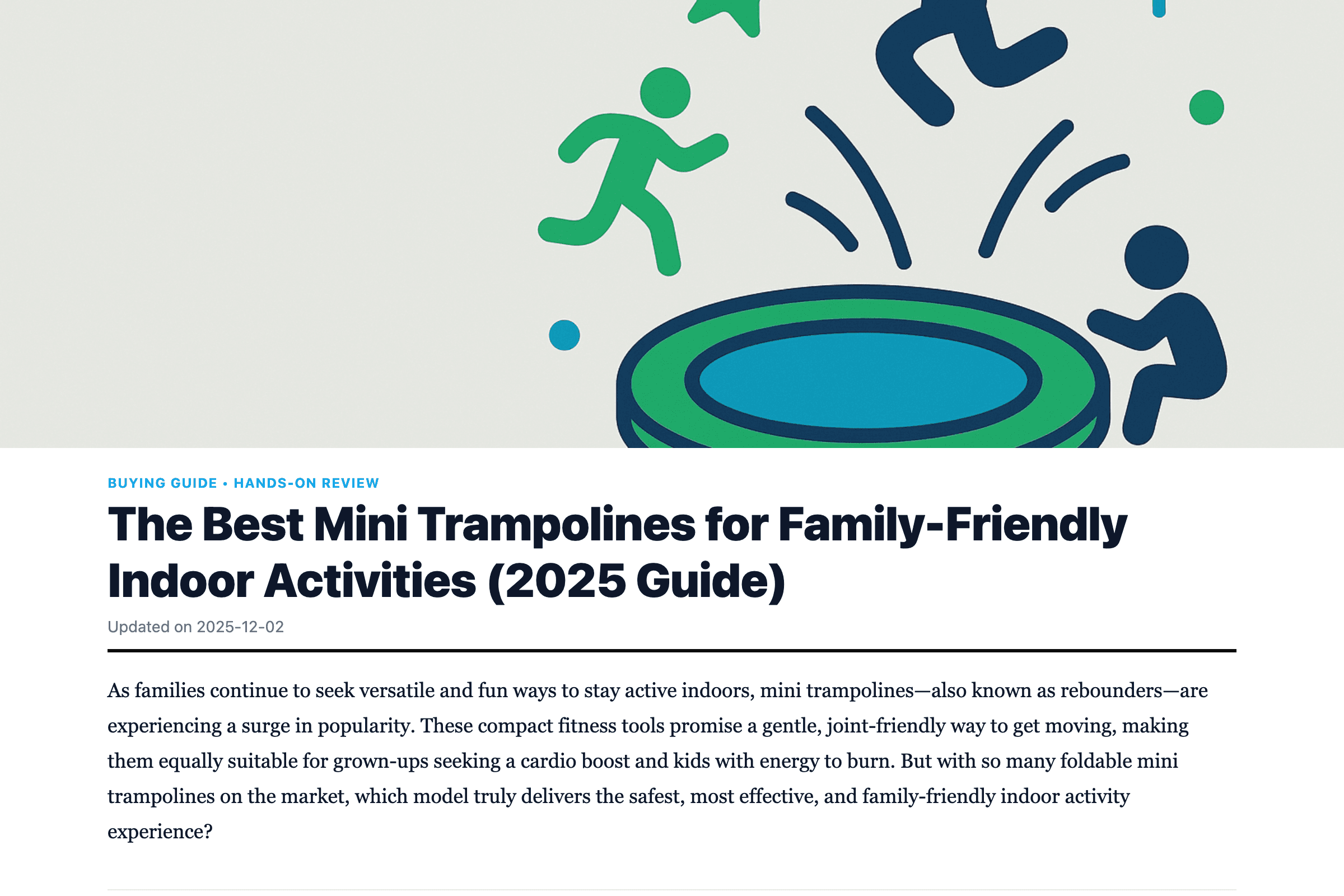 BUYING GUIDE • HANDS-ON REVIEW

The Best Mini Trampolines for Family-Friendly Indoor Activities (2025 Guide)

Updated on 2025-12-02

As families continue to seek versatile and fun ways to stay active indoors, mini trampolines—also known as rebounders—are experiencing a surge in popularity. These compact fitness tools promise a gentle, joint-friendly way to get moving, making them equally suitable for grown-ups seeking a cardio boost and kids with energy to burn. But with so many foldable mini trampolines on the market, which model truly delivers the safest, most effective, and family-friendly indoor activity experience?